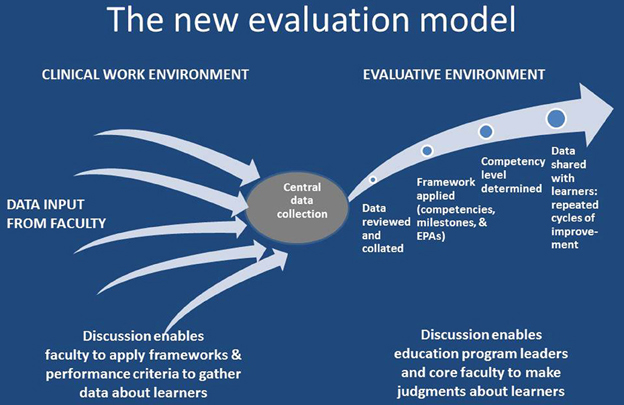 The new evaluation model

CLINICAL WORK ENVIRONMENT

EVALUATIVE ENVIRONMENT

DATA INPUT FROM FACULTY

Central data collection

Data reviewed and collated

Framework applied (competencies, milestones, & EPAs)

Competency level determined

Data shared with learners: repeated cycles of improvement

Discussion enables faculty to apply frameworks & performance criteria to gather data about learners

Discussion enables education program leaders and core faculty to make judgments about learners